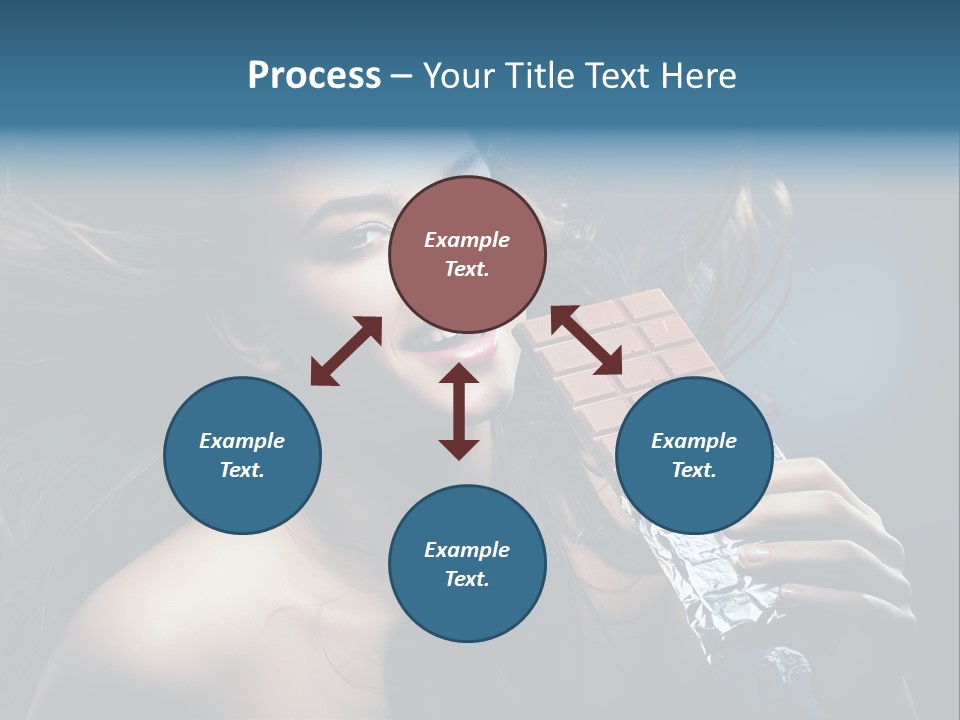 Process – Your Title Text Here

Example Text.

Example Text.

Example Text.

Example Text.